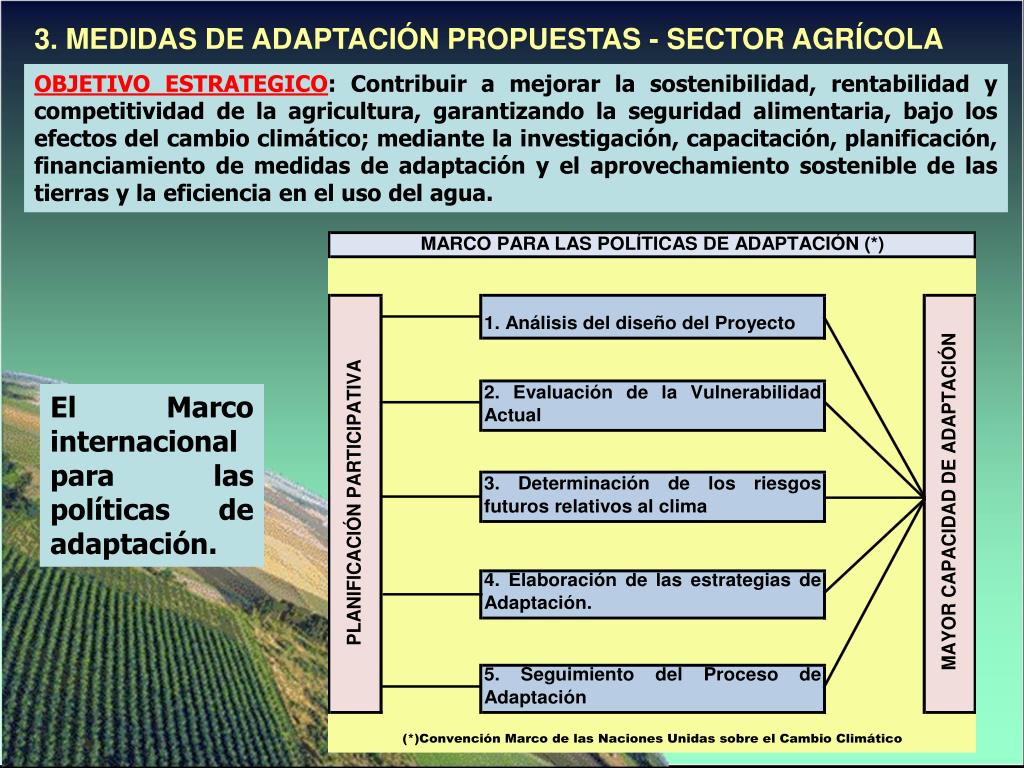 3. MEDIDAS DE ADAPTACIÓN PROPUESTAS - SECTOR AGRÍCOLA

OBJETIVO ESTRATEGICO: Contribuir a mejorar la sostenibilidad, rentabilidad y competitividad de la agricultura, garantizando la seguridad alimentaria, bajo los efectos del cambio climático; mediante la investigación, capacitación, planificación, financiamiento de medidas de adaptación y el aprovechamiento sostenible de las tierras y la eficiencia en el uso del agua.

El Marco internacional para las políticas de adaptación.

MARCO PARA LAS POLÍTICAS DE ADAPTACIÓN (*)

PLANIFICACIÓN PARTICIPATIVA

1. Análisis del diseño del Proyecto

2. Evaluación de la Vulnerabilidad Actual

3. Determinación de los riesgos futuros relativos al clima

4. Elaboración de las estrategias de Adaptación.

5. Seguimiento del Proceso de Adaptación

MAYOR CAPACIDAD DE ADAPTACIÓN

(*)Convención Marco de las Naciones Unidas sobre el Cambio Climático